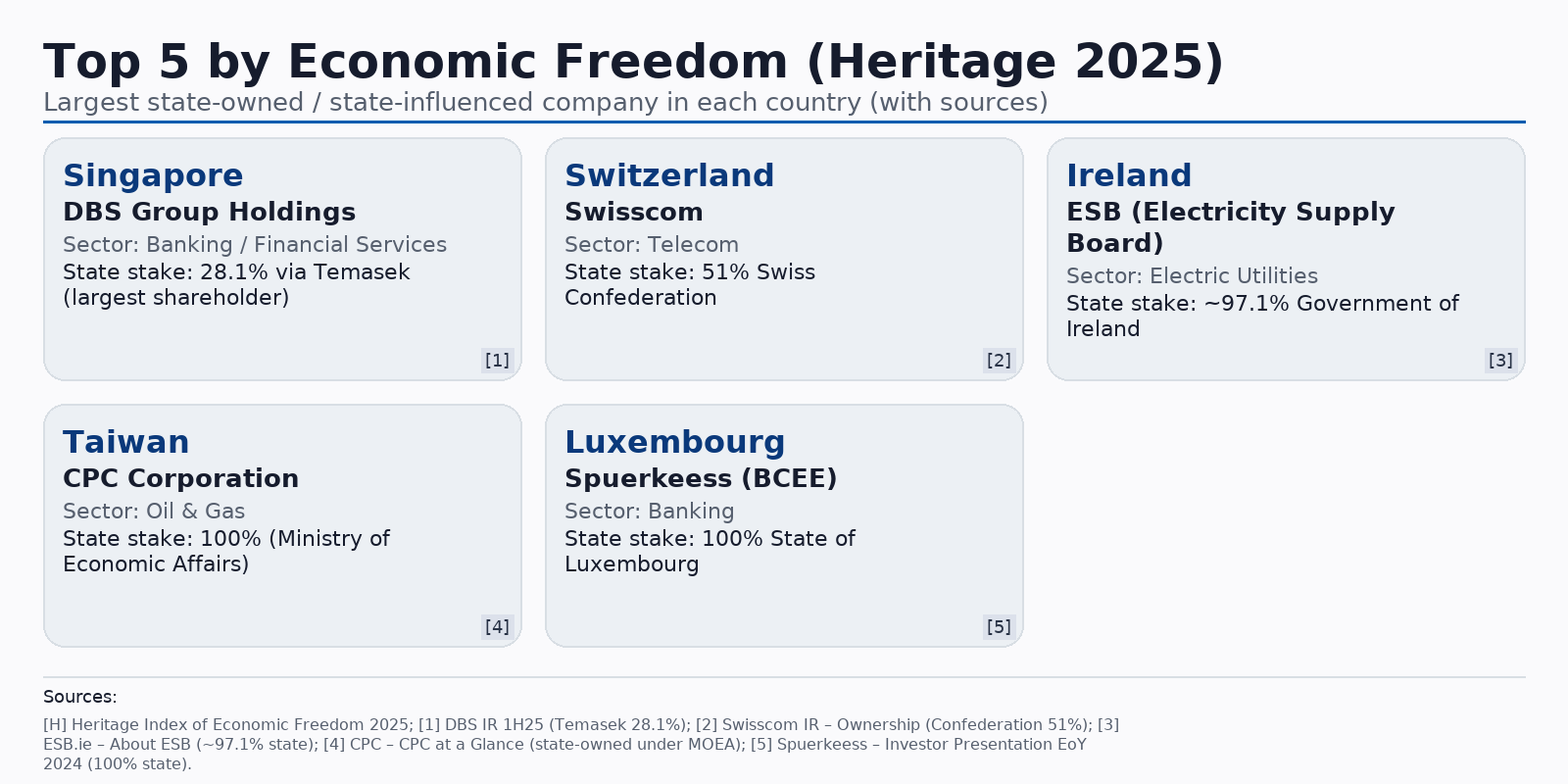 Top 5 by Economic Freedom (Heritage 2025)
Largest state-owned / state-influenced company in each country (with sources)

Singapore
DBS Group Holdings
Sector: Banking / Financial Services
State stake: 28.1% via Temasek (largest shareholder)
[1]

Switzerland
Swisscom
Sector: Telecom
State stake: 51% Swiss Confederation
[2]

Ireland
ESB (Electricity Supply Board)
Sector: Electric Utilities
State stake: ~97.1% Government of Ireland
[3]

Taiwan
CPC Corporation
Sector: Oil & Gas
State stake: 100% (Ministry of Economic Affairs)
[4]

Luxembourg
Spuerkeess (BCEE)
Sector: Banking
State stake: 100% State of Luxembourg
[5]

Sources:
[H] Heritage Index of Economic Freedom 2025; [1] DBS IR 1H25 (Temasek 28.1%); [2] Swisscom IR – Ownership (Confederation 51%); [3] ESB.ie – About ESB (~97.1% state); [4] CPC – CPC at a Glance (state-owned under MOEA); [5] Spuerkeess – Investor Presentation EoY 2024 (100% state).